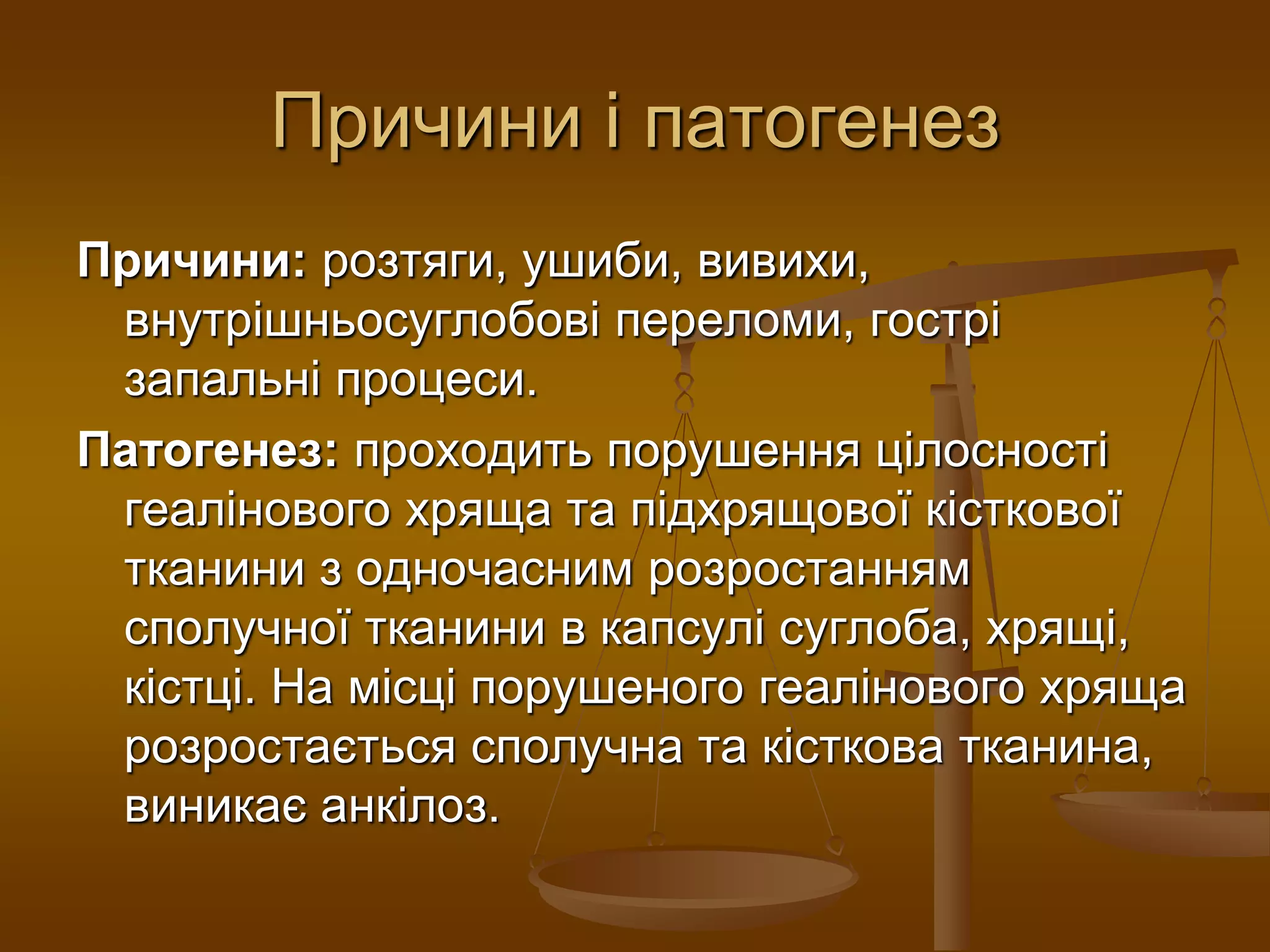 Причини і патогенез

Причини: розтяги, ушиби, вивихи, внутрішньосуглобові переломи, гострі запальні процеси.

Патогенез: проходить порушення цілосності геалінового хряща та підхрящової кісткової тканини з одночасним розростанням сполучної тканини в капсулі суглоба, хрящі, кістці. На місці порушеного геалінового хряща розростається сполучна та кісткова тканина, виникає анкілоз.